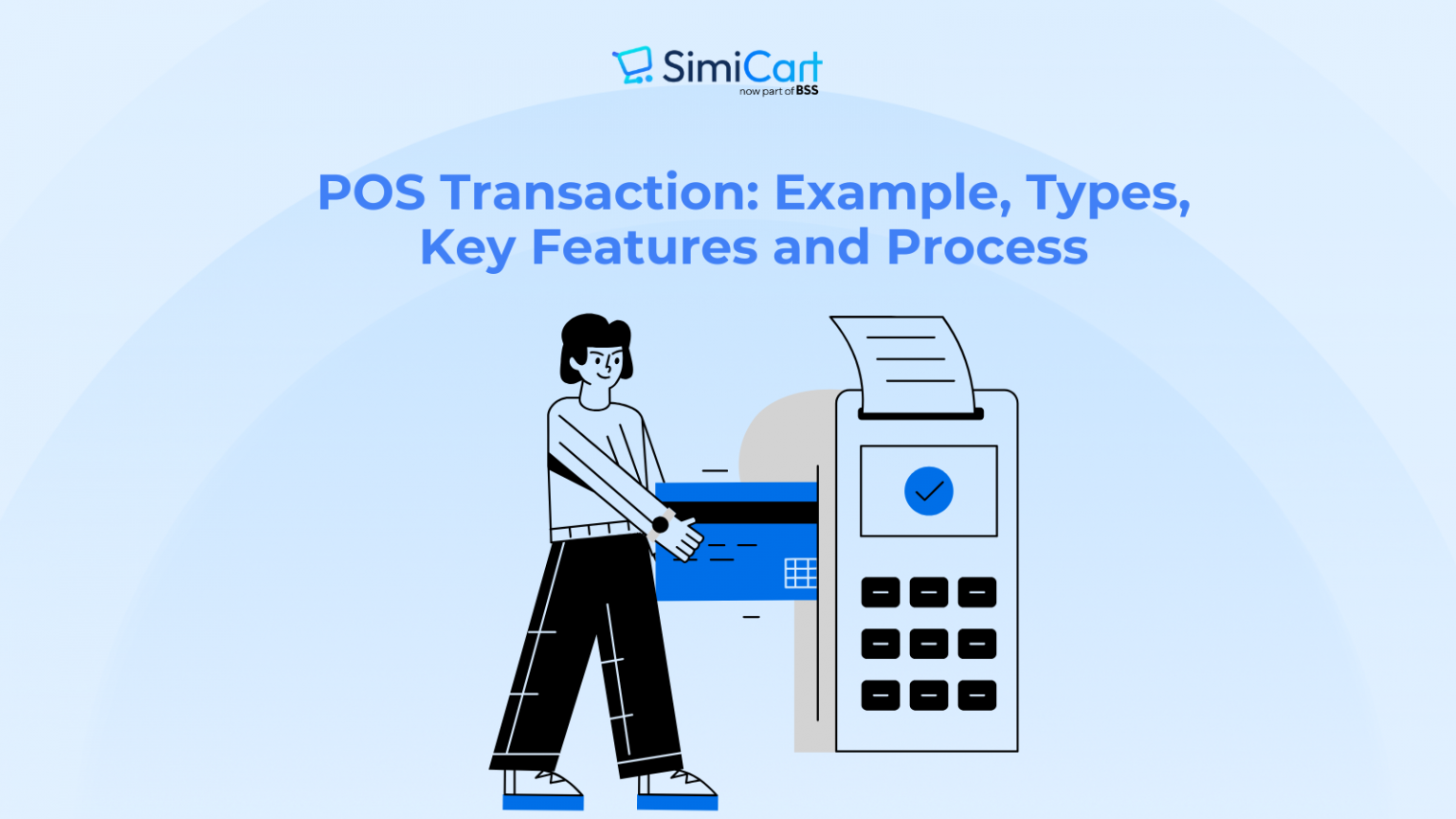 SimiCart
now part of BSS

POS Transaction: Example, Types, Key Features and Process